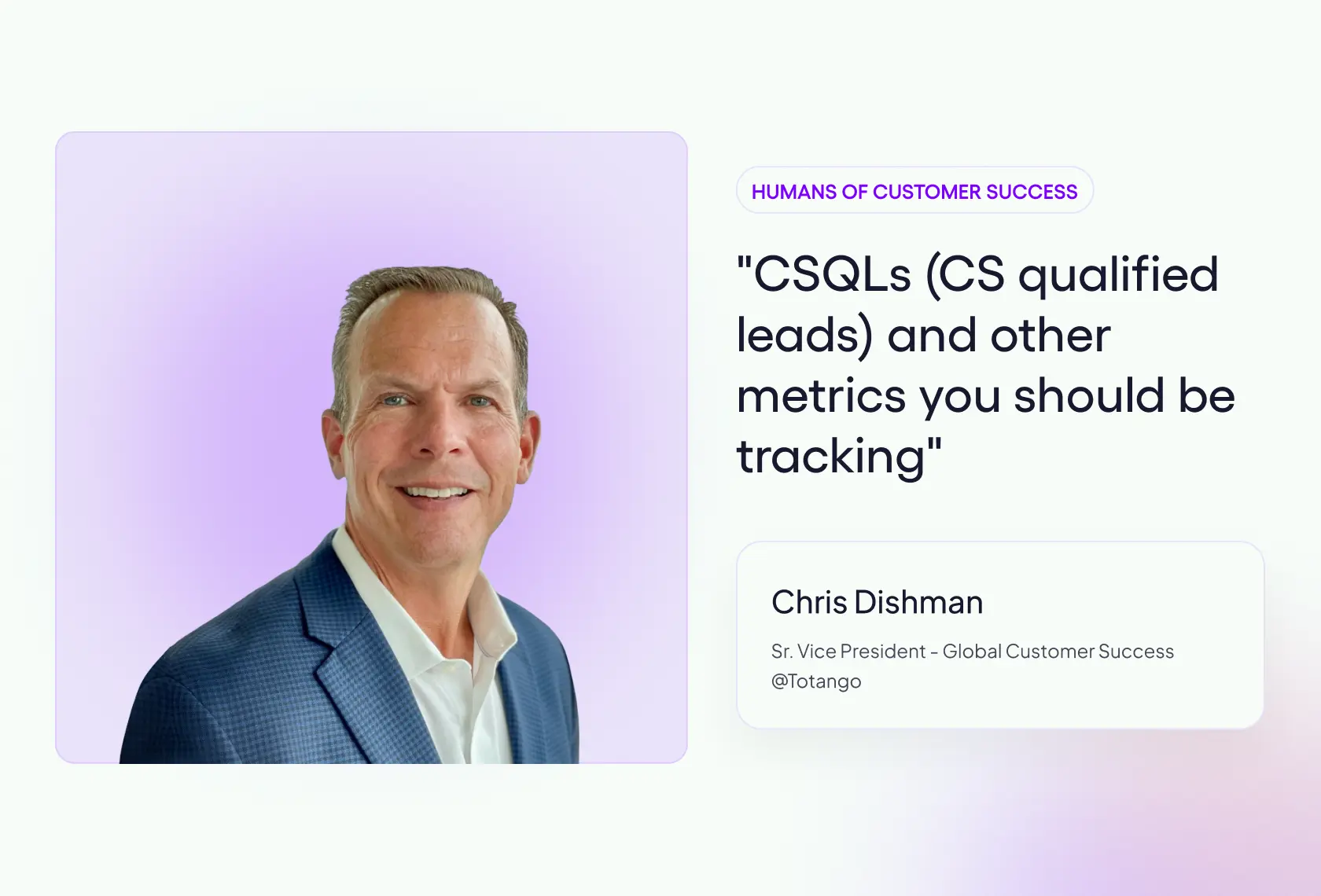 HUMANS OF CUSTOMER SUCCESS

"CSQLs (CS qualified leads) and other metrics you should be tracking"

Chris Dishman

Sr. Vice President - Global Customer Success @Totango